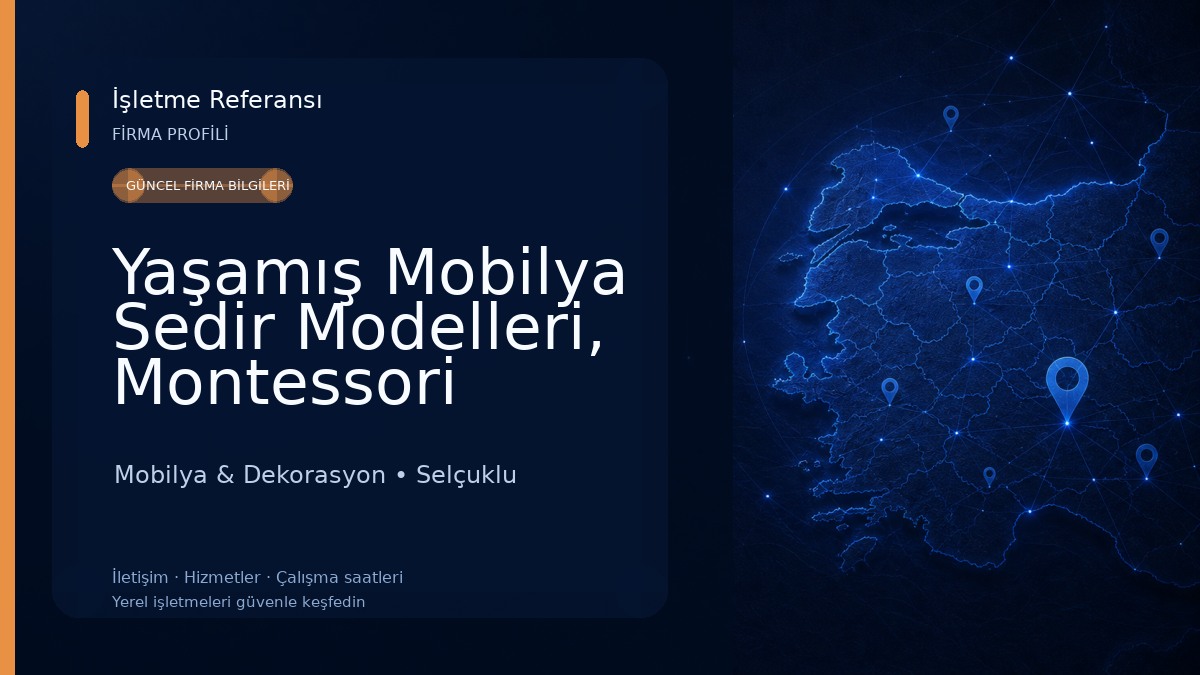 İşletme Referansı
FİRMA PROFİLİ

GÜNCEL FİRMA BİLGİLERİ

Yaşamış Mobilya Sedir Modelleri, Montessori

Mobilya & Dekorasyon • Selçuklu

İletişim · Hizmetler · Çalışma saatleri
Yerel işletmeleri güvenle keşfedin